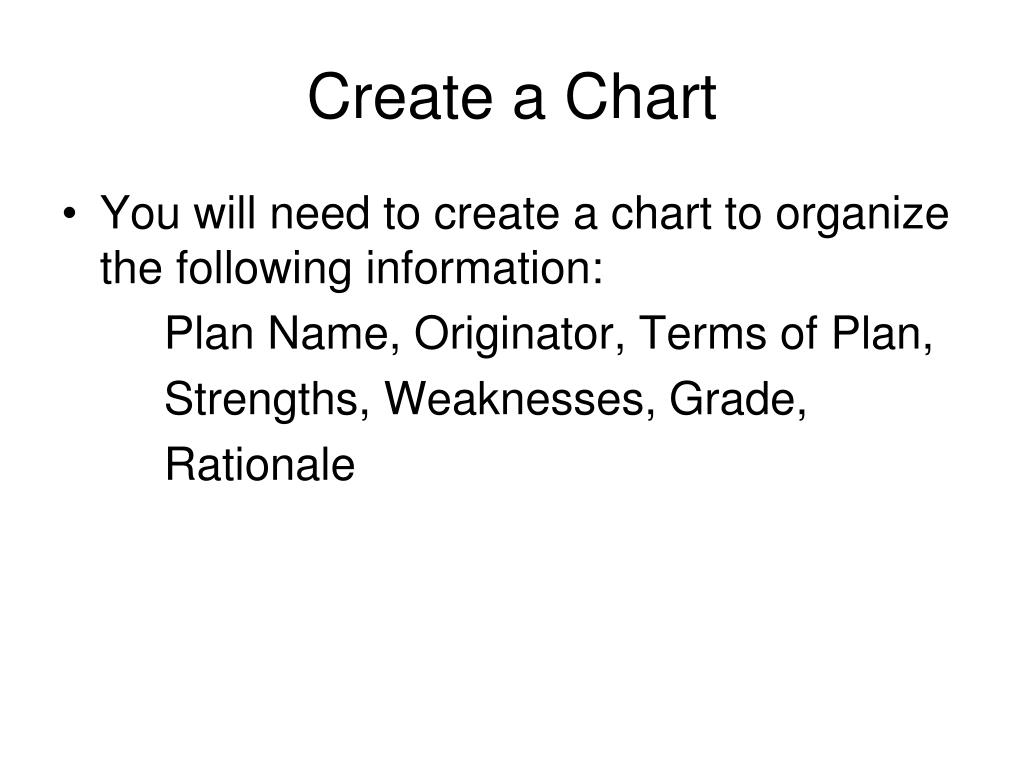 Create a Chart

• You will need to create a chart to organize the following information:

Plan Name, Originator, Terms of Plan,

Strengths, Weaknesses, Grade,

Rationale